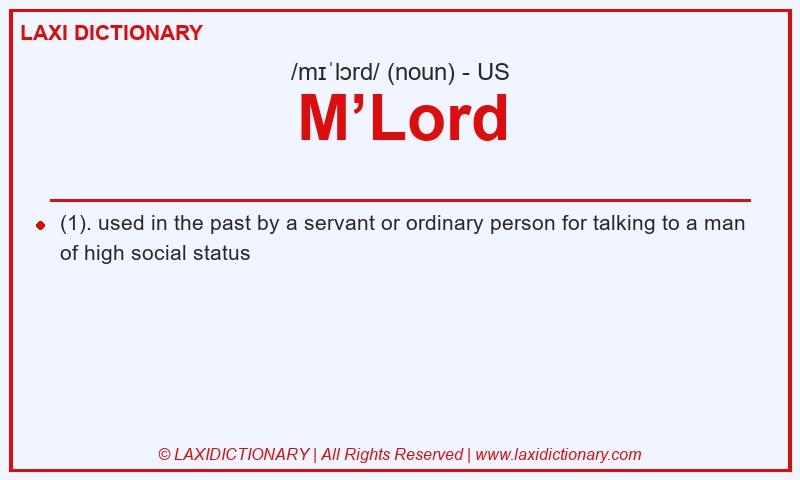 LAXI DICTIONARY

/mɪˈlɔrd/ (noun) - US

M’Lord

(1). used in the past by a servant or ordinary person for talking to a man of high social status

© LAXIDICTIONARY | All Rights Reserved | www.laxidictionary.com